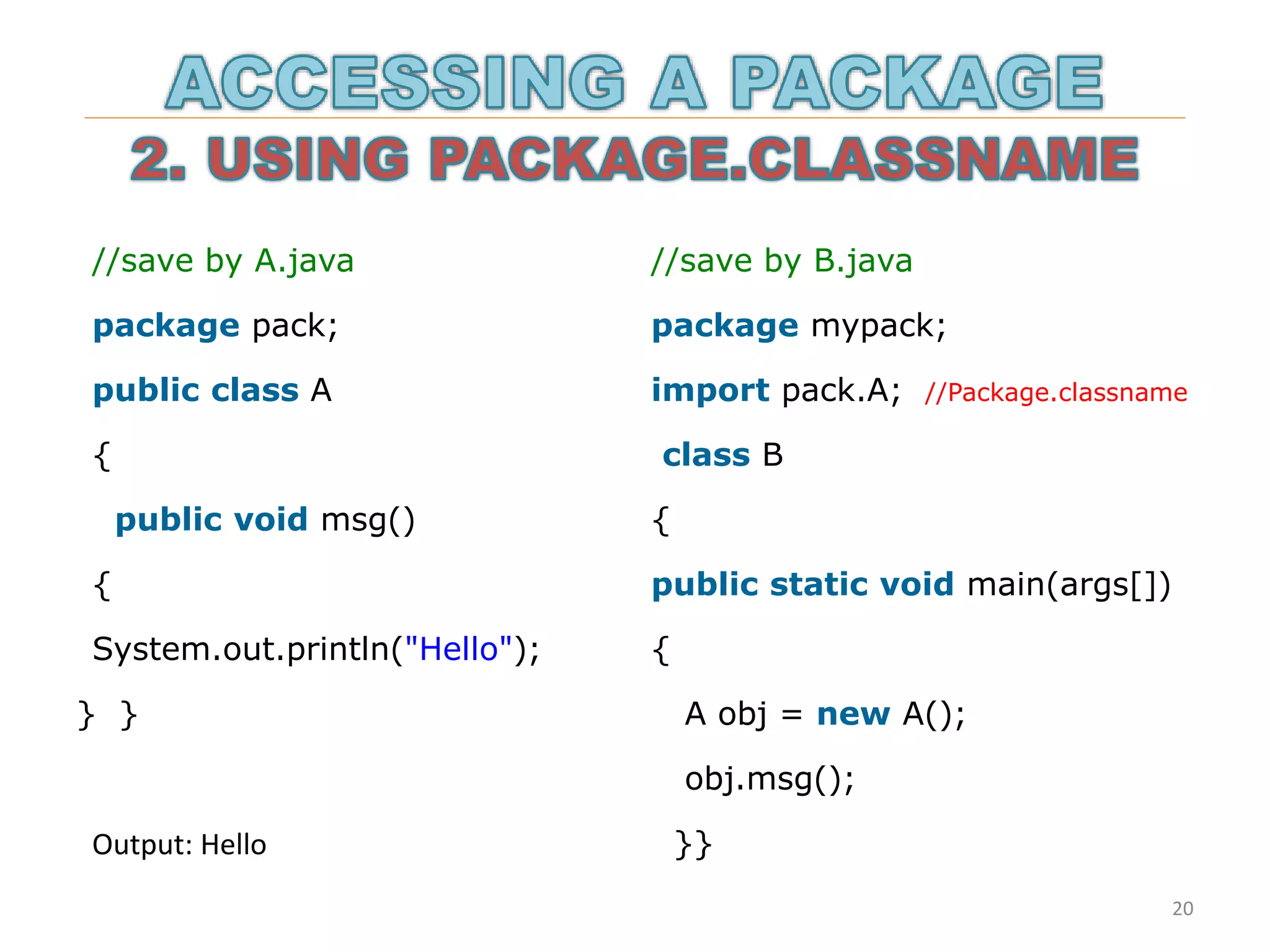 ACCESSING A PACKAGE

2. USING PACKAGE.CLASSNAME

//save by A.java

package pack;

public class A

{

public void msg()

{

System.out.println("Hello");

} }

Output: Hello

//save by B.java

package mypack;

import pack.A; //Package.classname

class B

{

public static void main(args[])

{

A obj = new A();

obj.msg();

}}

20